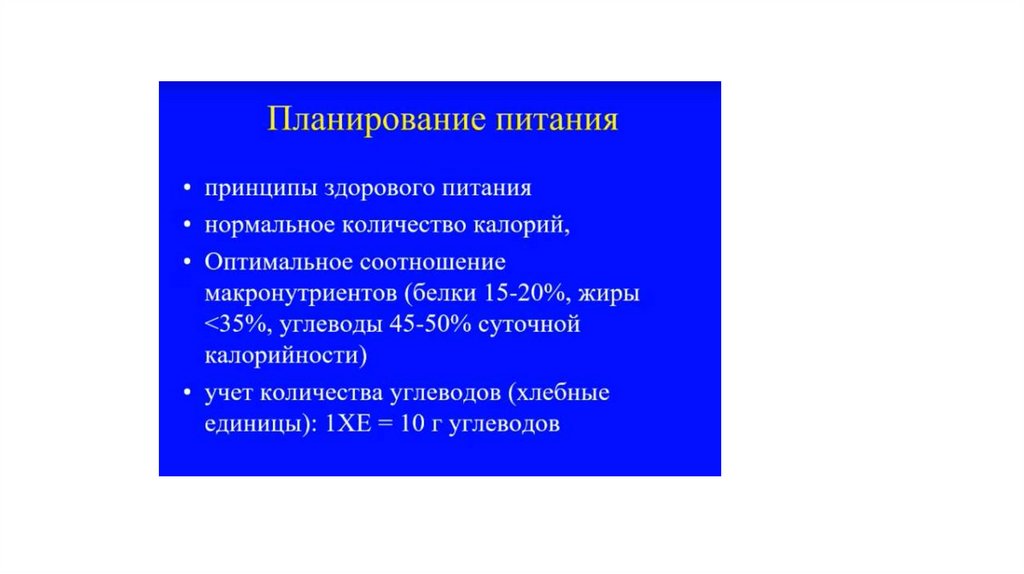 Планирование питания

• принципы здорового питания
• нормальное количество калорий,
• Оптимальное соотношение макронутриентов (белки 15-20%, жиры <35%, углеводы 45-50% суточной калорийности)
• учет количества углеводов (хлебные единицы): 1ХЕ = 10 г углеводов